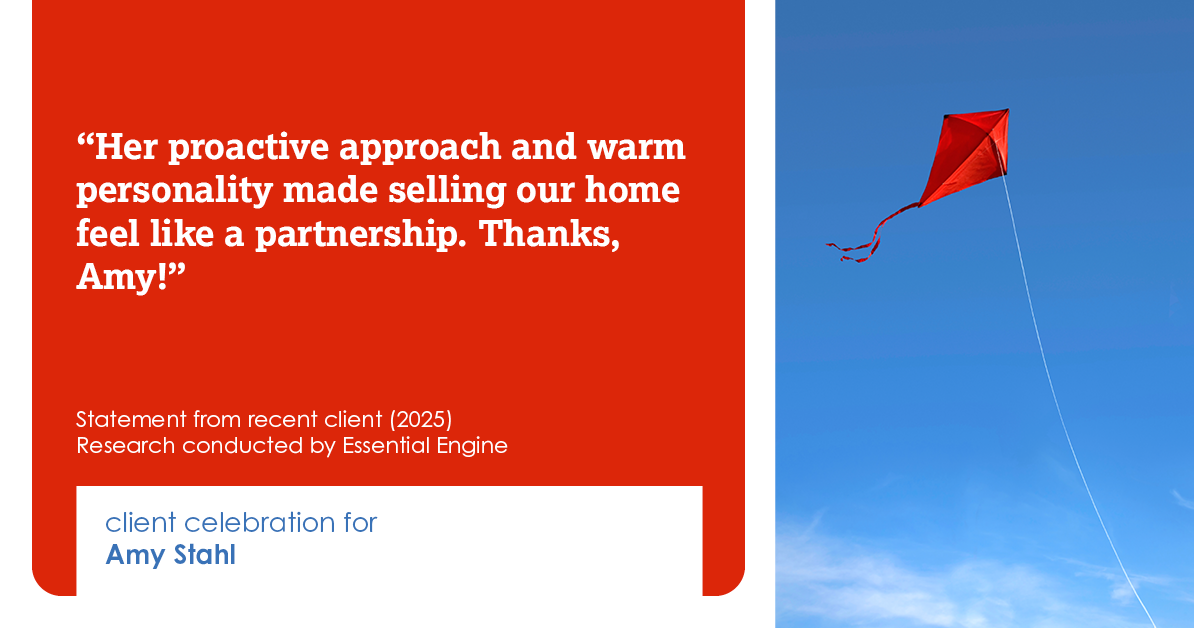 “Her proactive approach and warm personality made selling our home feel like a partnership. Thanks, Amy!”

Statement from recent client (2025)
Research conducted by Essential Engine

client celebration for
Amy Stahl